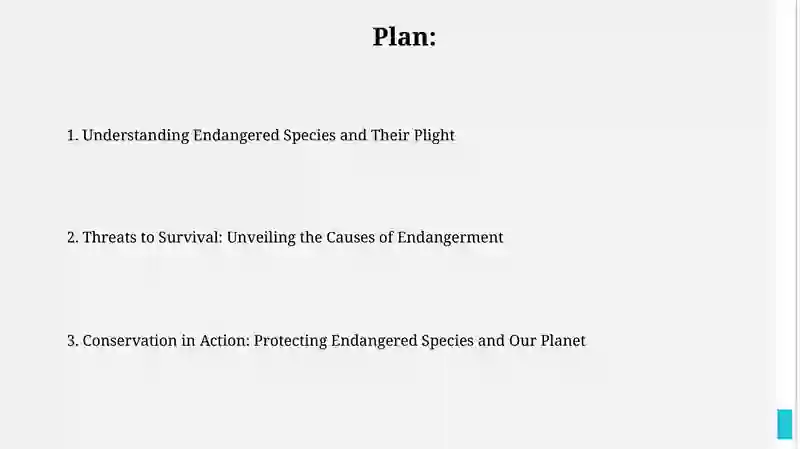 Plan:

1. Understanding Endangered Species and Their Plight

2. Threats to Survival: Unveiling the Causes of Endangerment

3. Conservation in Action: Protecting Endangered Species and Our Planet